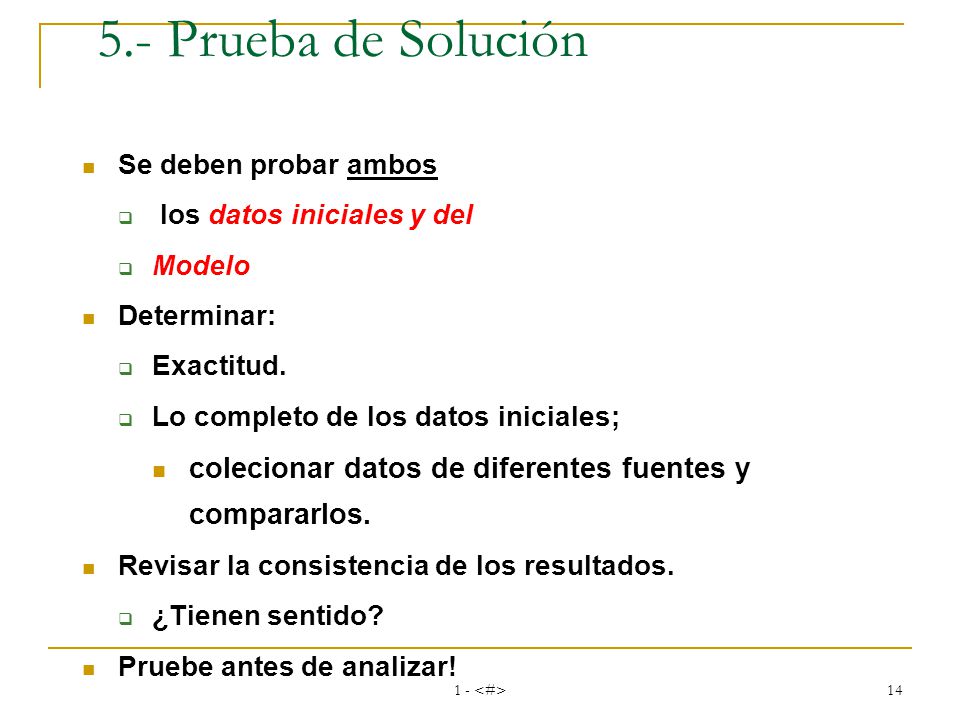 5.- Prueba de Solución

Se deben probar ambos

los datos iniciales y del

Modelo

Determinar:

Exactitud.

Lo completo de los datos iniciales;

colecionar datos de diferentes fuentes y compararlos.

Revisar la consistencia de los resultados.

¿Tienen sentido?

Pruebe antes de analizar!

1 - <#>

14